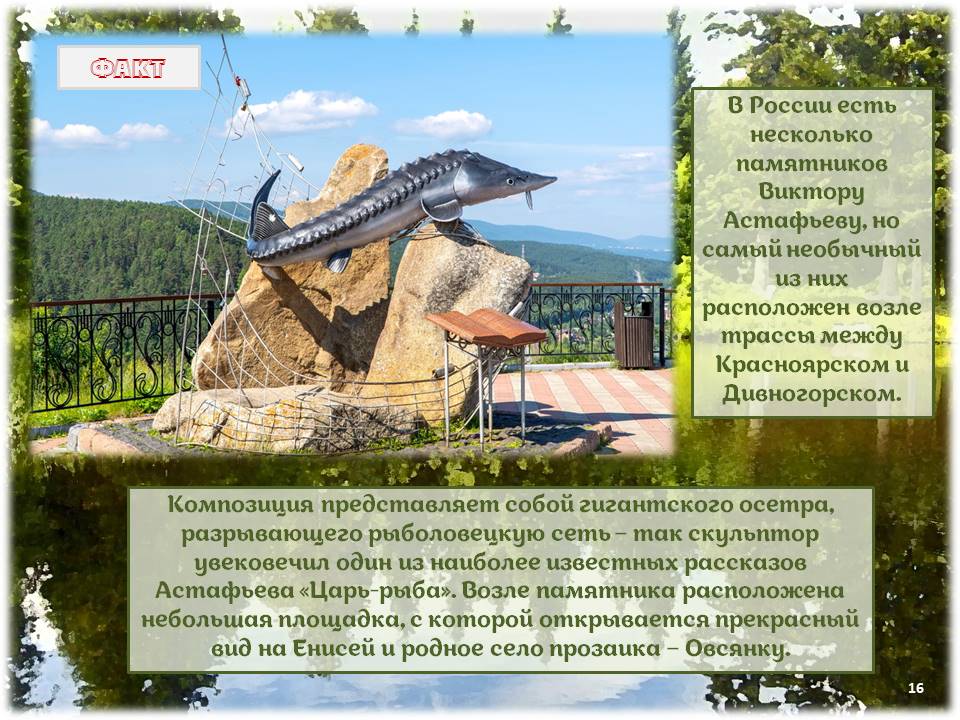 ФАКТ

В России есть несколько памятников Виктору Астафьеву, но самый необычный из них расположен возле трассы между Красноярском и Дивногорском.

Композиция представляет собой гигантского осетра, разрывающего рыболовецкую сеть – так скульптор увековечил один из наиболее известных рассказов Астафьева «Царь-рыба». Возле памятника расположена небольшая площадка, с которой открывается прекрасный вид на Енисей и родное село прозаика – Овсянку.

16